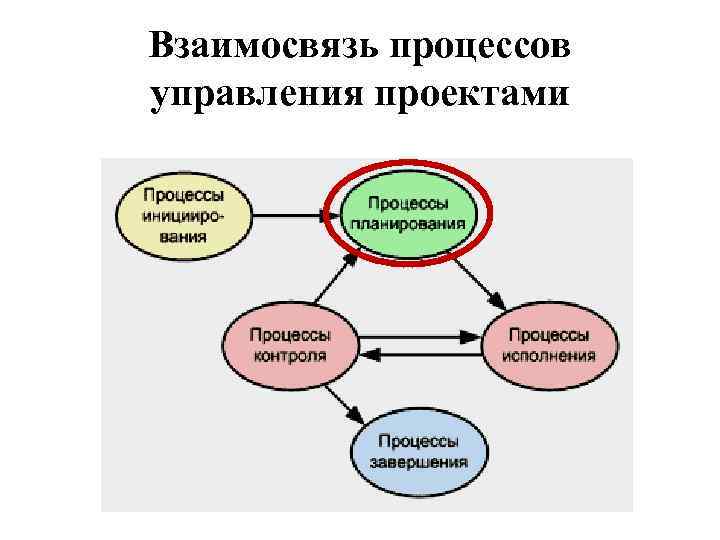 Взаимосвязь процессов управления проектами

Процессы инициирования

Процессы планирования

Процессы контроля

Процессы исполнения

Процессы завершения